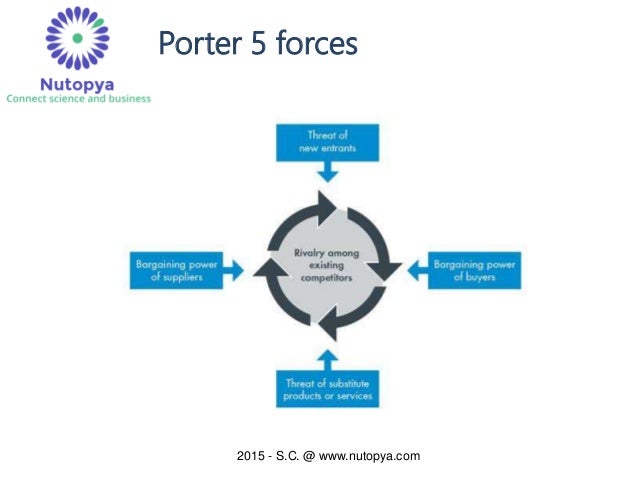 Nutopya
Connect science and business

Porter 5 forces

Threat of new entrants

Bargaining power of suppliers

Rivalry among existing competitors

Bargaining power of buyers

Threat of substitute products or services

2015 - S.C. @ www.nutopya.com